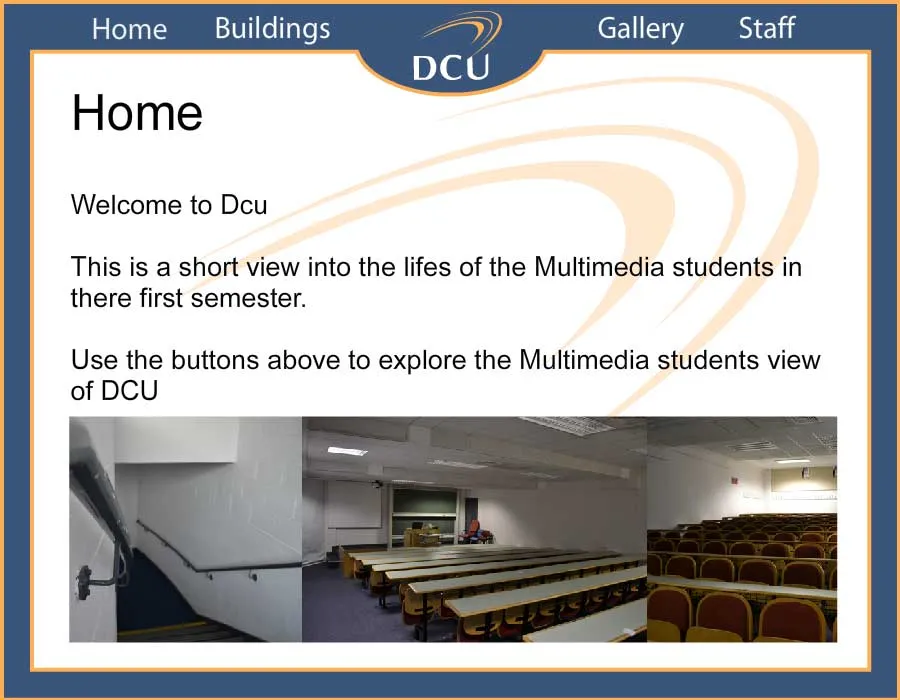 Home Buildings DCU Gallery Staff

Home

Welcome to Dcu

This is a short view into the lifes of the Multimedia students in there first semester.

Use the buttons above to explore the Multimedia students view of DCU